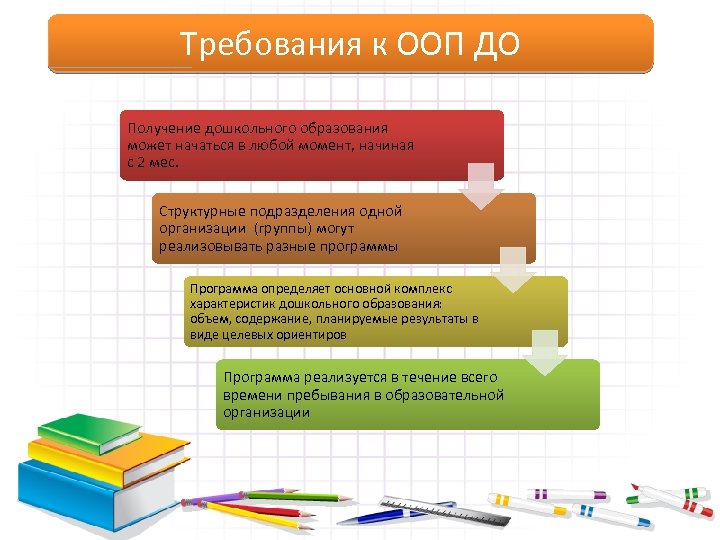 Требования к ООП ДО

Получение дошкольного образования может начаться в любой момент, начиная с 2 мес.

Структурные подразделения одной организации (группы) могут реализовывать разные программы

Программа определяет основной комплекс характеристик дошкольного образования: объем, содержание, планируемые результаты в виде целевых ориентиров

Программа реализуется в течение всего времени пребывания в образовательной организации